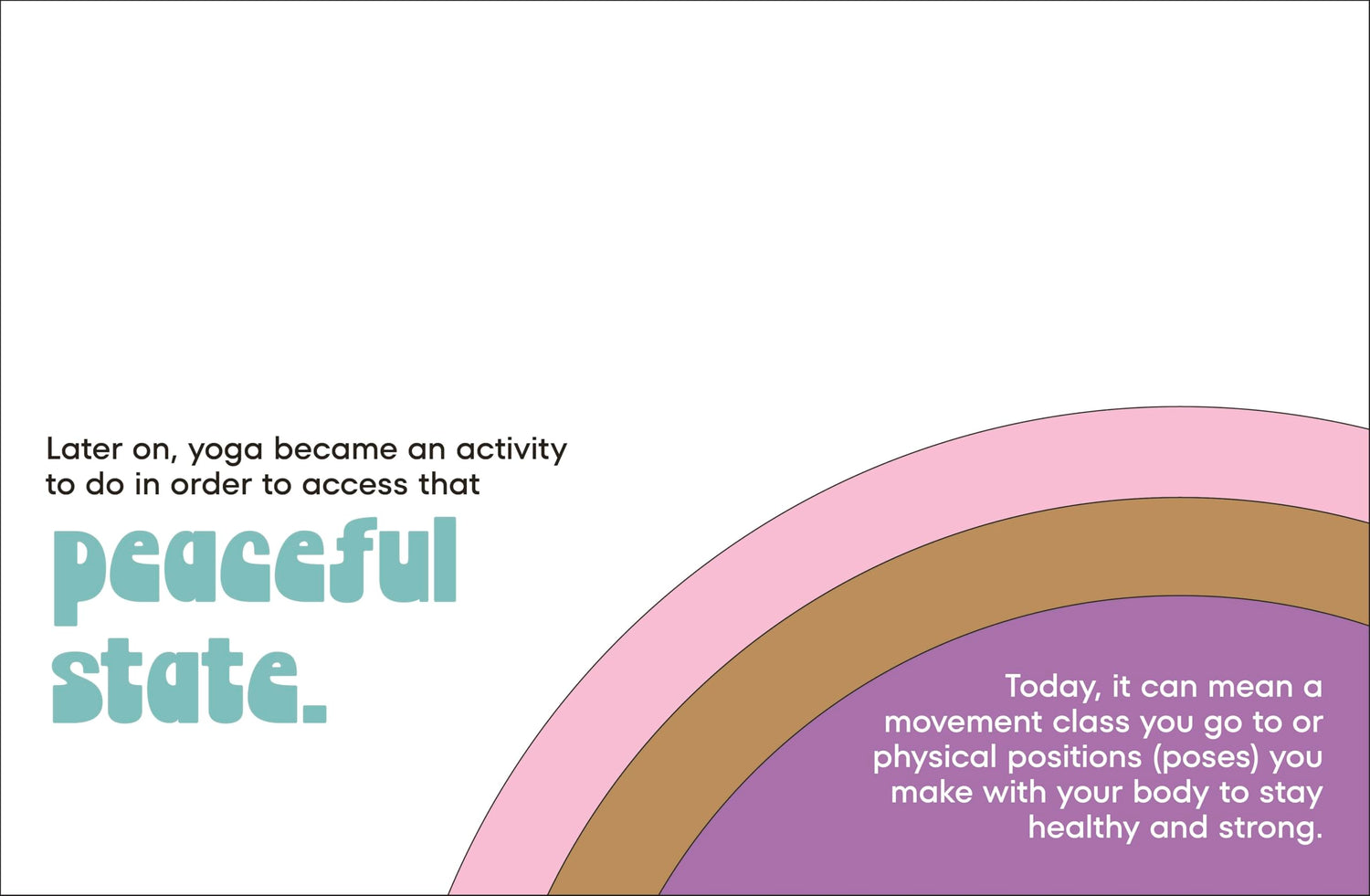 Later on, yoga became an activity to do in order to access that

peaceful state.

Today, it can mean a movement class you go to or physical positions (poses) you make with your body to stay healthy and strong.